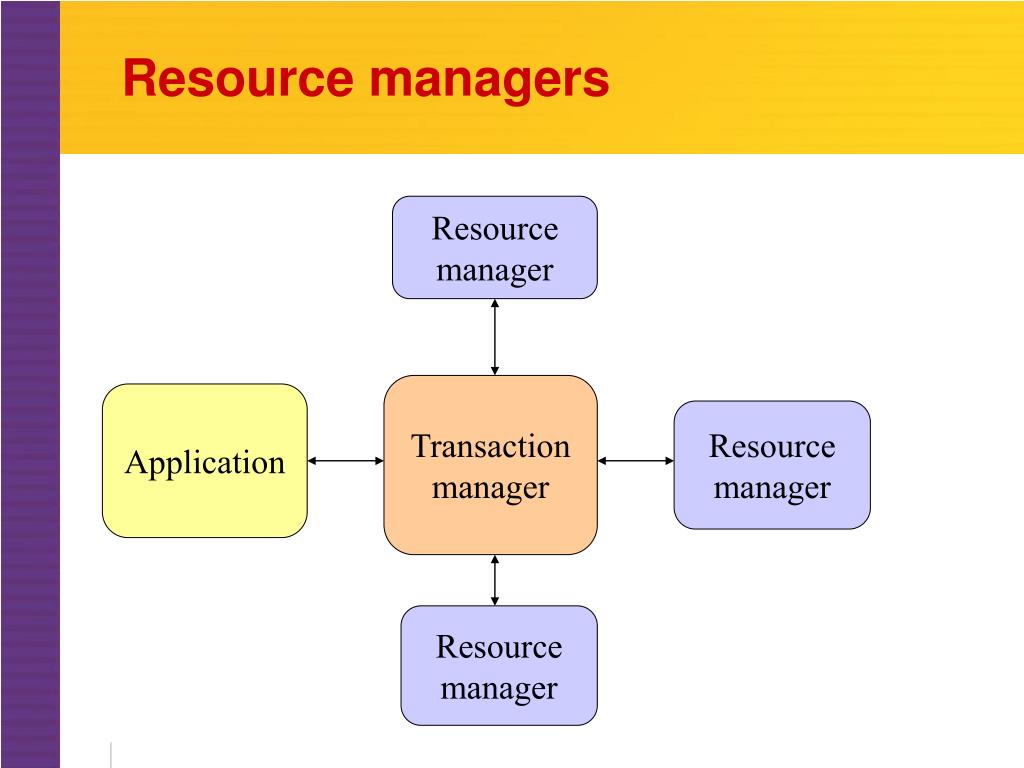 Resource managers

Resource manager

Application

Transaction manager

Resource manager

Resource manager